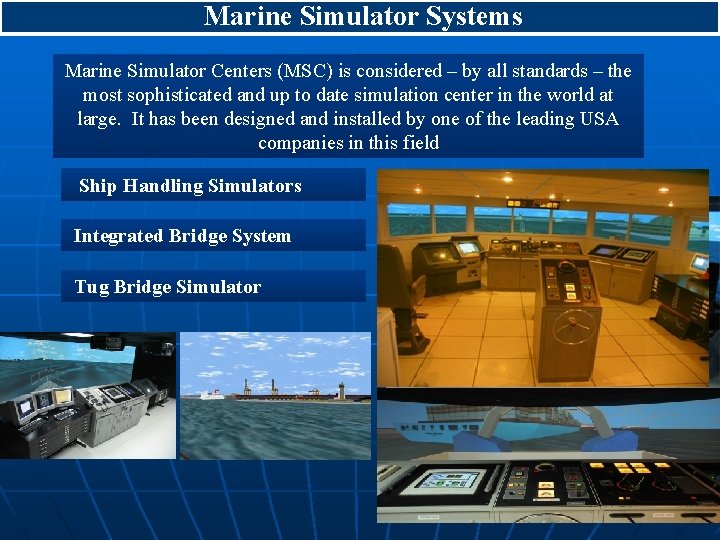 Marine Simulator Systems

Marine Simulator Centers (MSC) is considered – by all standards – the most sophisticated and up to date simulation center in the world at large. It has been designed and installed by one of the leading USA companies in this field

Ship Handling Simulators

Integrated Bridge System

Tug Bridge Simulator